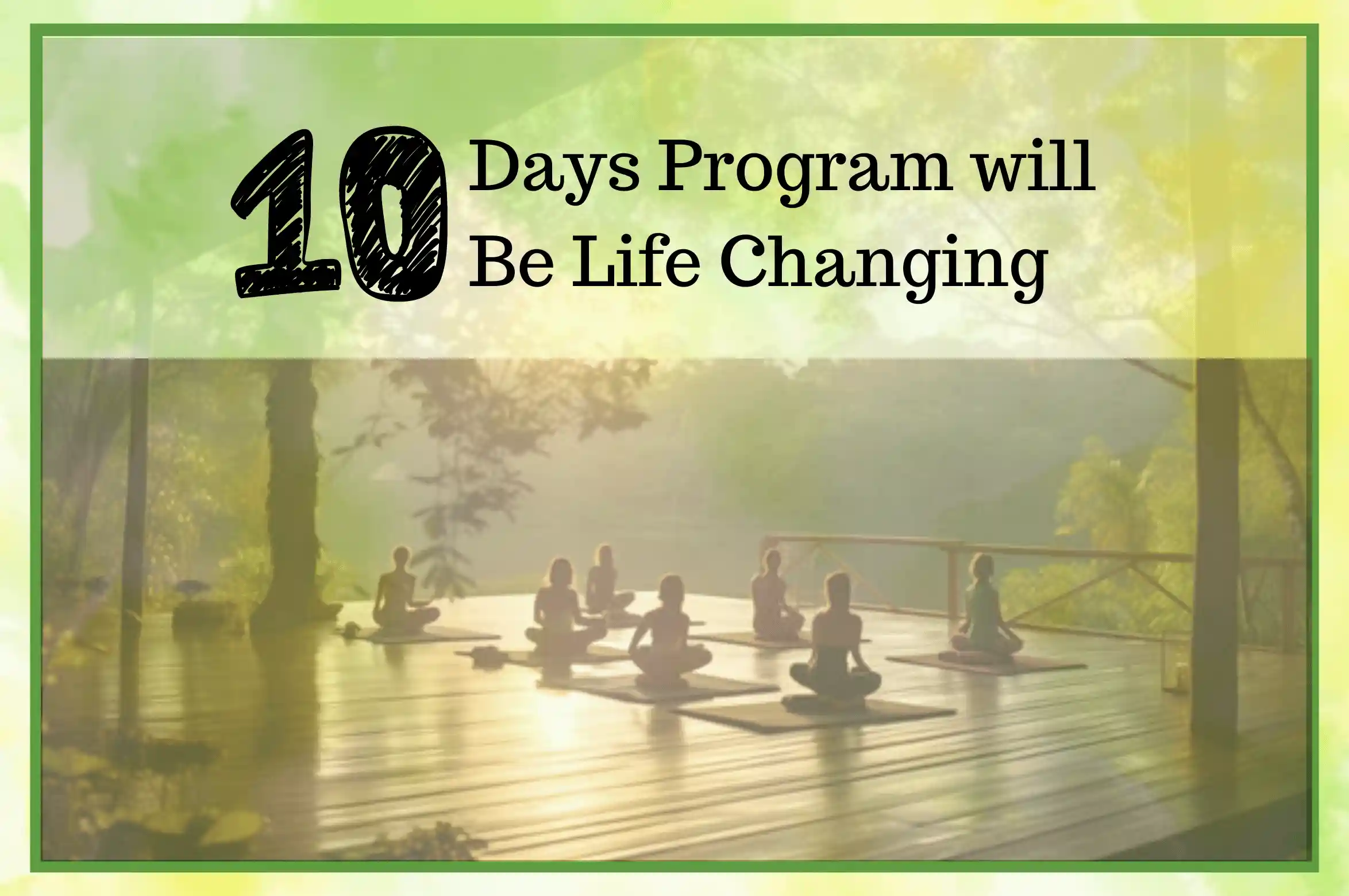 10 Days Program will Be Life Changing